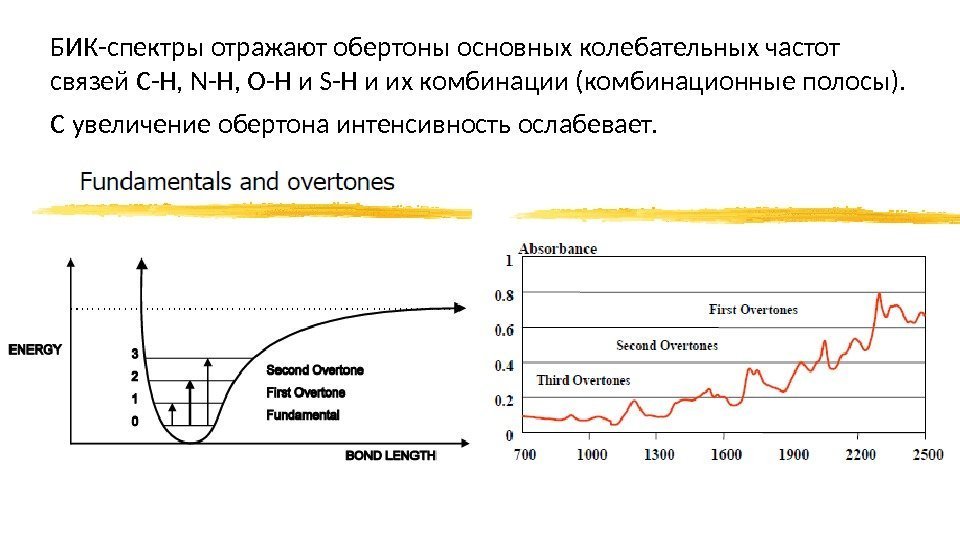 БИК-спектры отражают обертоны основных колебательных частот связей C-H, N-H, O-H и S-H и их комбинации (комбинационные полосы).

С увеличение обертона интенсивность ослабевает.

Fundamentals and overtones

ENERGY

3
2
1
0

Second Overtone
First Overtone
Fundamental

BOND LENGTH

Absorbance

1
0.8
0.6
0.4
0.2
0

First Overtones
Second Overtones
Third Overtones

700 1000 1300 1600 1900 2200 2500